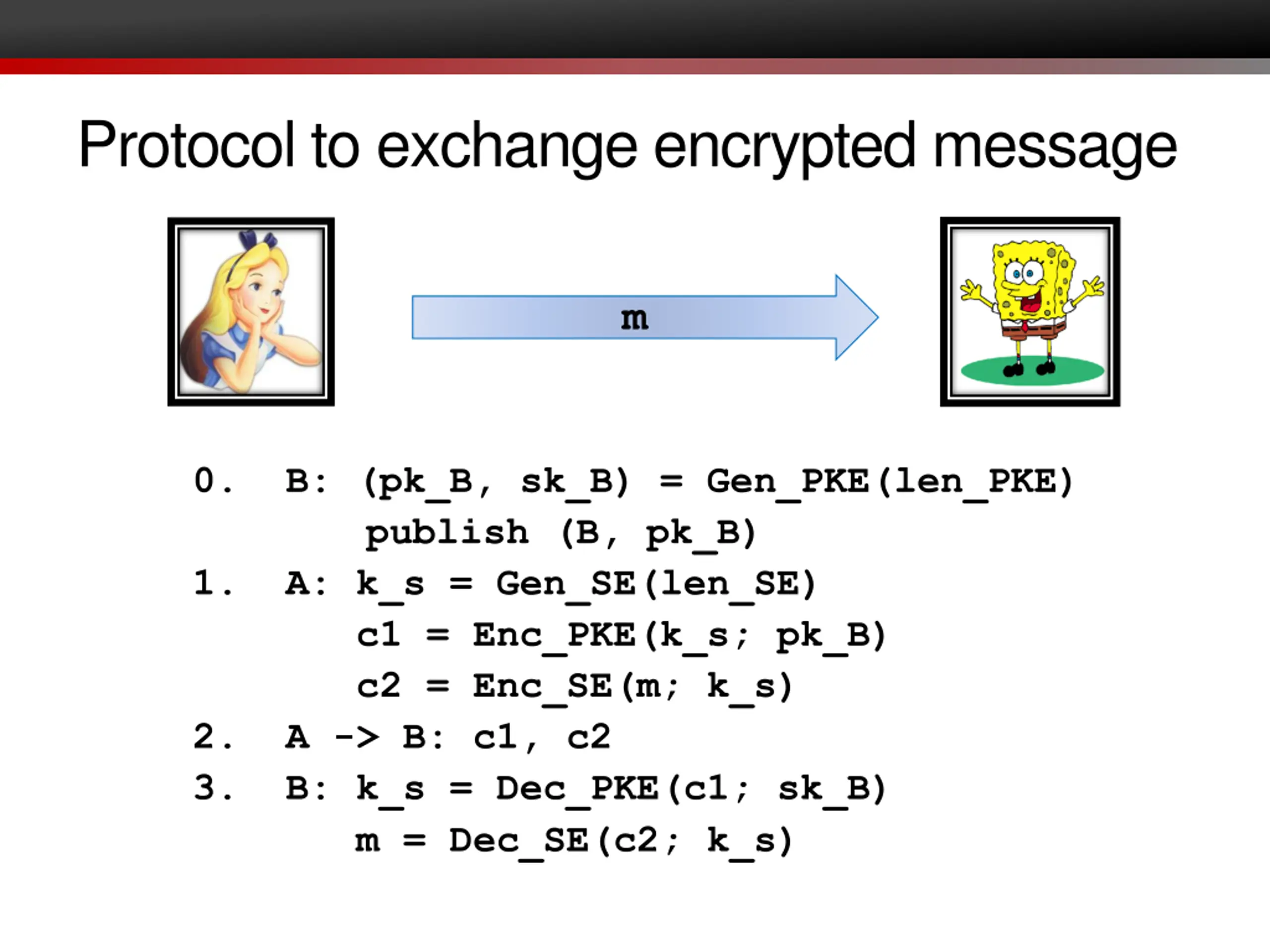 Protocol to exchange encrypted message

m

0. B: (pk_B, sk_B) = Gen_PKE(len_PKE)
publish (B, pk_B)
1. A: k_s = Gen_SE(len_SE)
c1 = Enc_PKE(k_s; pk_B)
c2 = Enc_SE(m; k_s)
2. A -> B: c1, c2
3. B: k_s = Dec_PKE(c1; sk_B)
m = Dec_SE(c2; k_s)